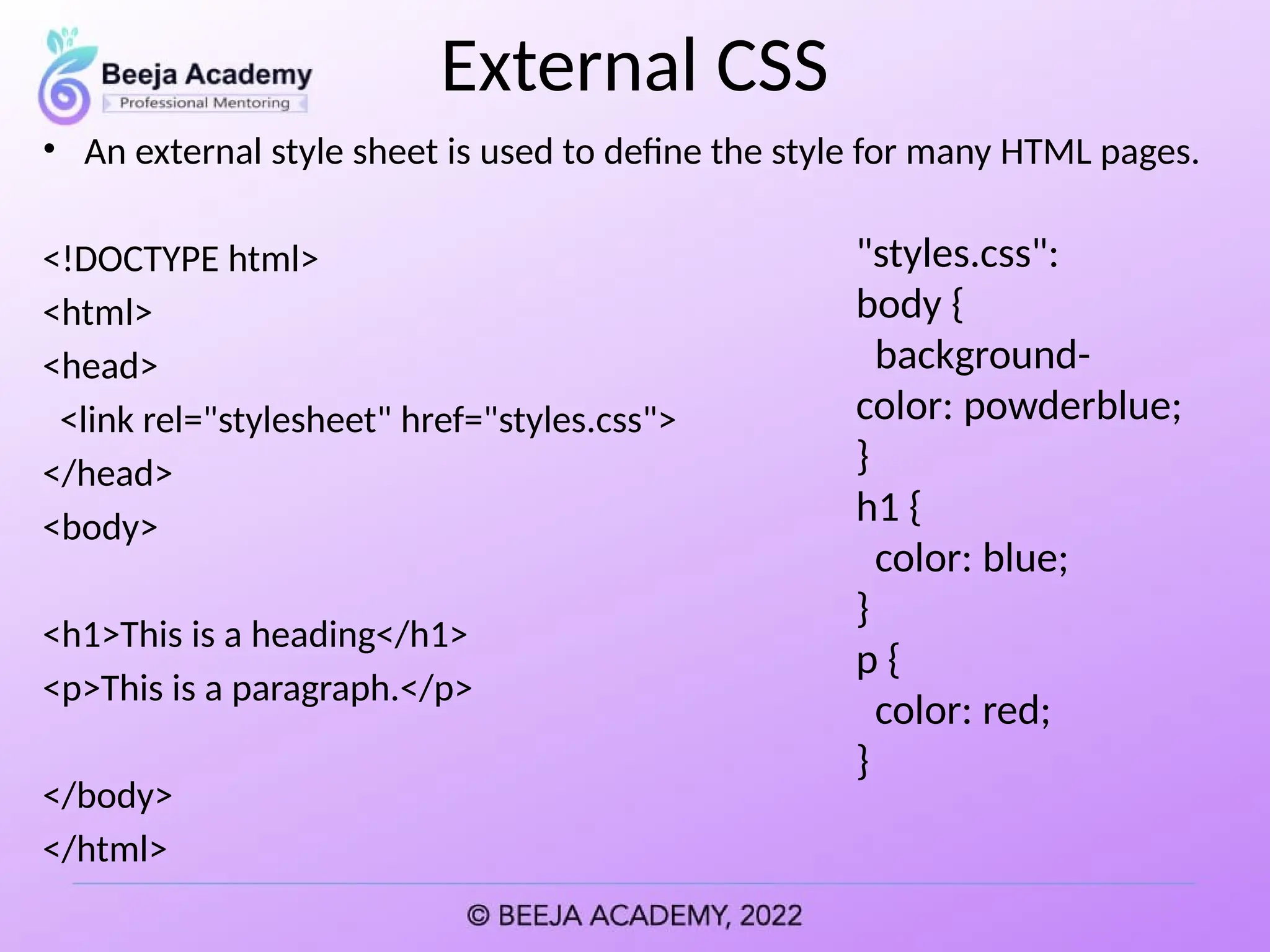 Beeja Academy
Professional Mentoring

External CSS

• An external style sheet is used to define the style for many HTML pages.

<!DOCTYPE html>
<html>
<head>
<link rel="stylesheet" href="styles.css">
</head>
<body>

<h1>This is a heading</h1>
<p>This is a paragraph.</p>

</body>
</html>

"styles.css":
body {
background-color: powderblue;
}
h1 {
color: blue;
}
p {
color: red;
}

© BEEJA ACADEMY, 2022